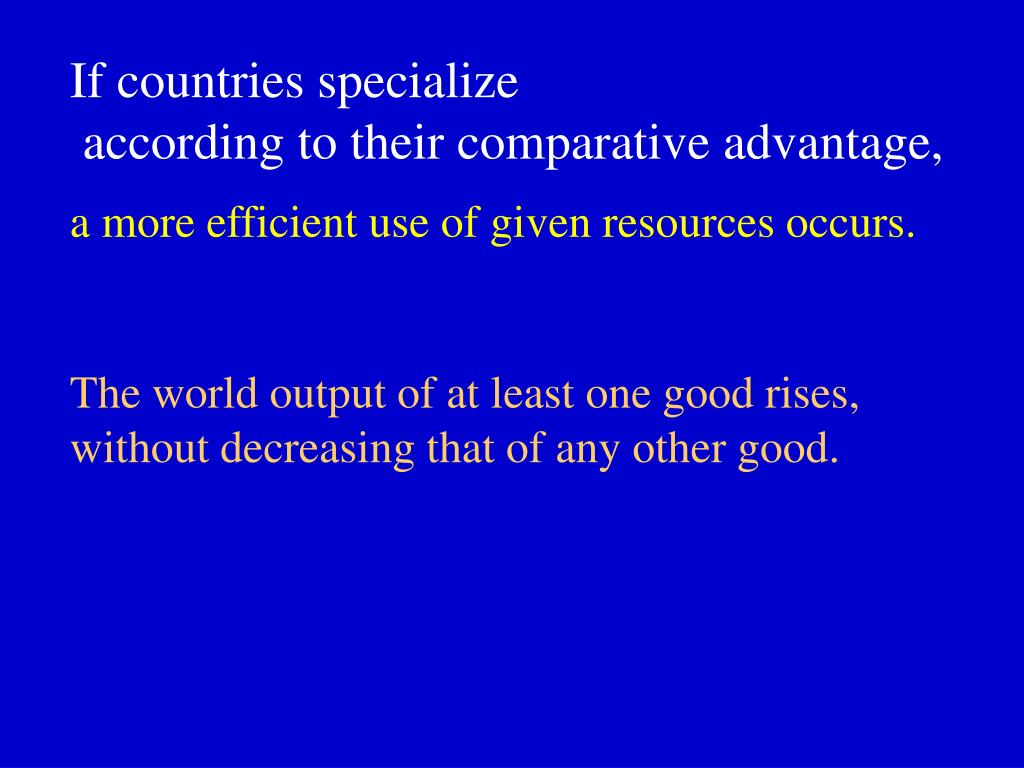 If countries specialize
according to their comparative advantage,

a more efficient use of given resources occurs.

The world output of at least one good rises, without decreasing that of any other good.